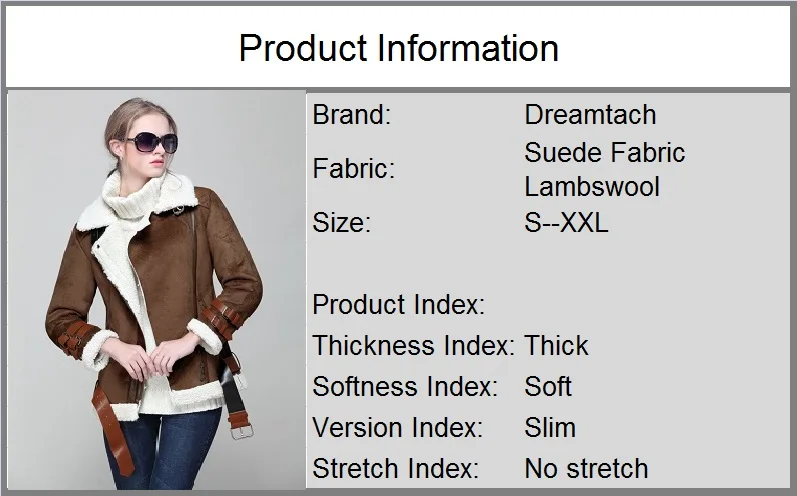 Product Information

| | |
|---|---|
| Brand: | Dreamtach |
| Fabric: | Suede Fabric Lambswool |
| Size: | S--XXL |
| Product Index: | |
| Thickness Index: | Thick |
| Softness Index: | Soft |
| Version Index: | Slim |
| Stretch Index: | No stretch |